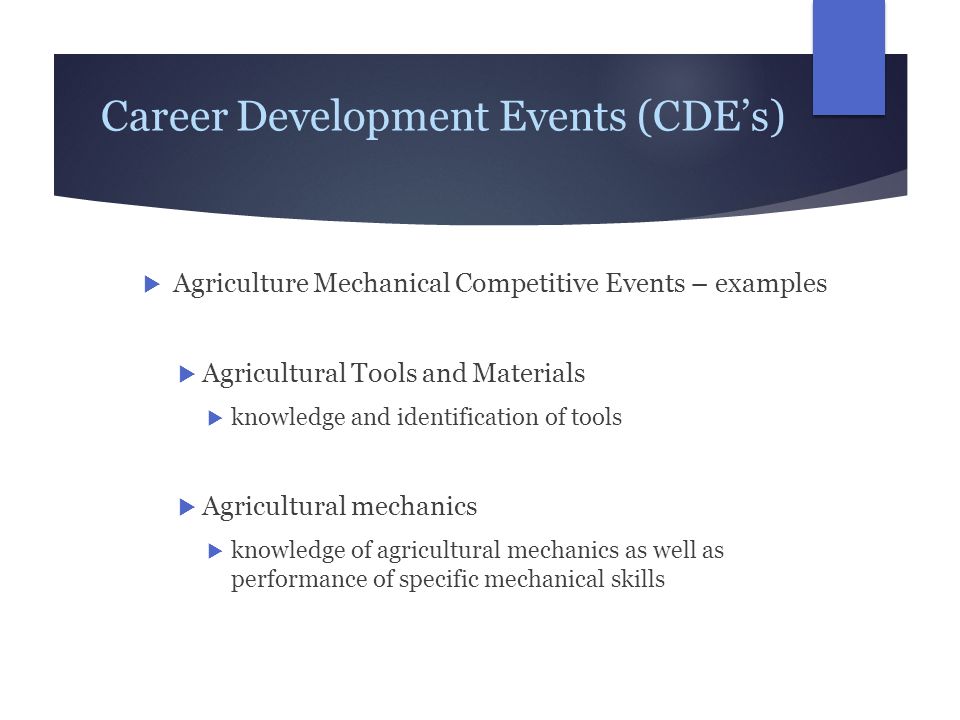 Career Development Events (CDE’s)

Agriculture Mechanical Competitive Events – examples

Agricultural Tools and Materials

knowledge and identification of tools

Agricultural mechanics

knowledge of agricultural mechanics as well as performance of specific mechanical skills